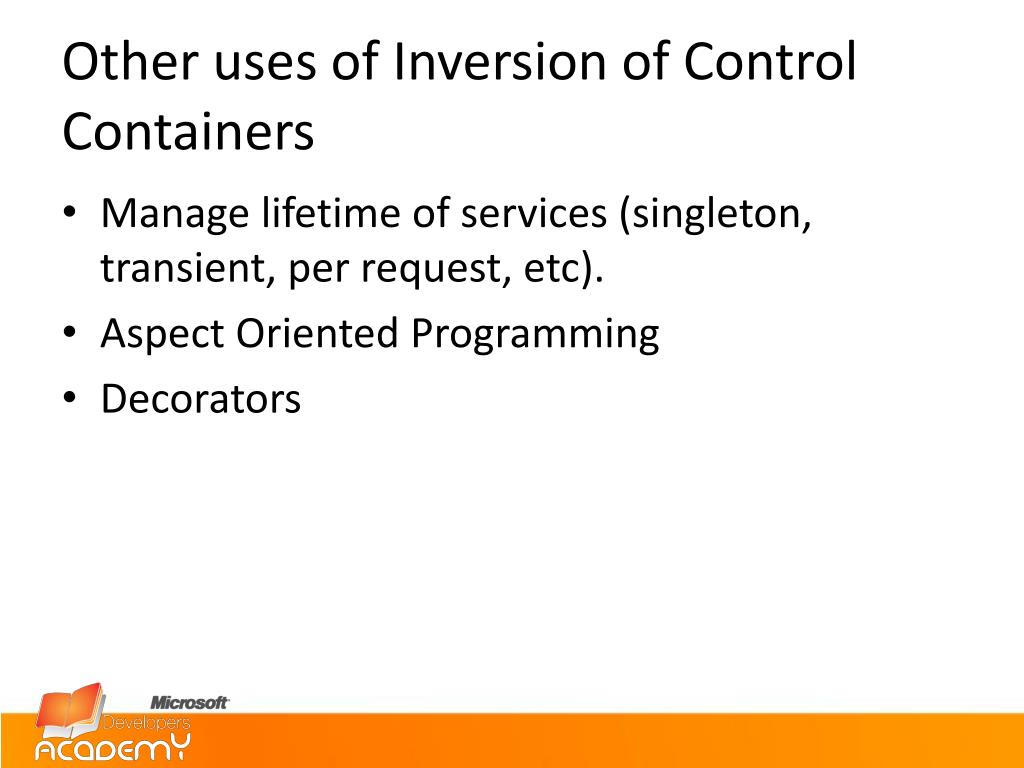 Other uses of Inversion of Control Containers

• Manage lifetime of services (singleton, transient, per request, etc).
• Aspect Oriented Programming
• Decorators

Microsoft
Developers
ACADEMY